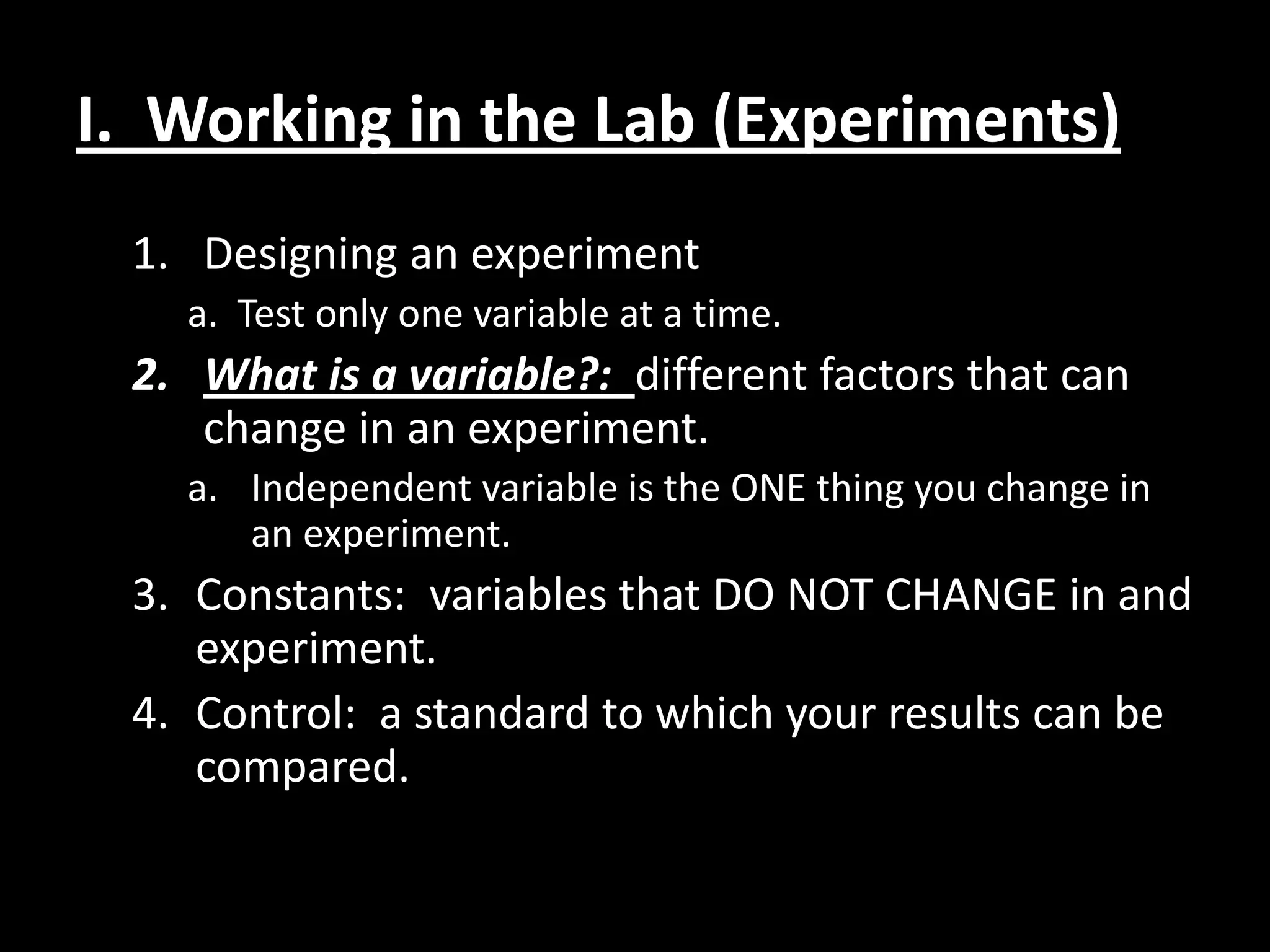 I. Working in the Lab (Experiments)

1. Designing an experiment
a. Test only one variable at a time.
2. What is a variable?: different factors that can change in an experiment.
a. Independent variable is the ONE thing you change in an experiment.
3. Constants: variables that DO NOT CHANGE in and experiment.
4. Control: a standard to which your results can be compared.